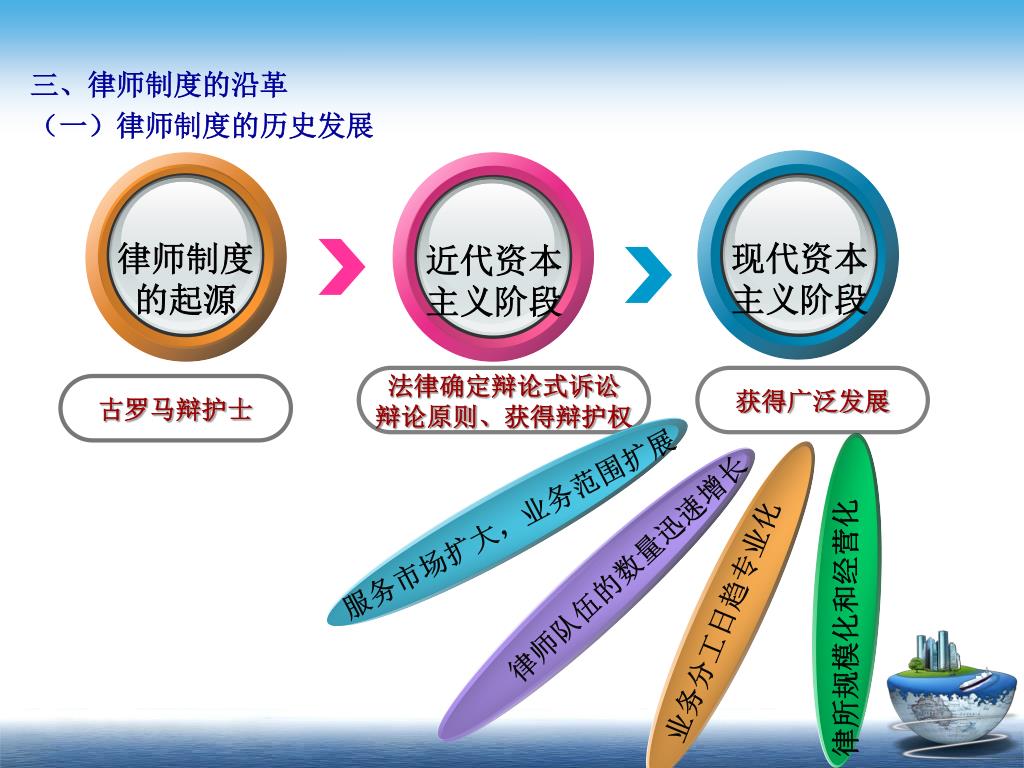 三、律师制度的沿革
（一）律师制度的历史发展

律师制度的起源

近代资本主义阶段

现代资本主义阶段

古罗马辩护士

法律确定辩论式诉讼辩论原则、获得辩护权

获得广泛发展

服务市场扩大，业务范围扩展

律师队伍的数量迅速增长

业务分工日趋专业化

律所规模化和经营化